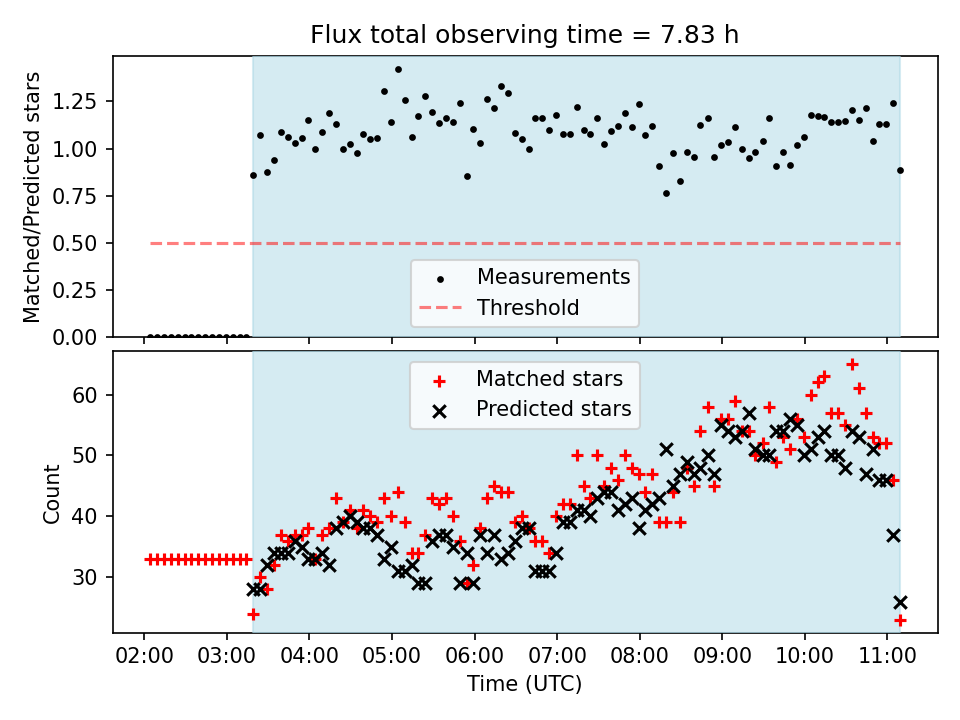 Flux total observing time = 7.83 h

Matched/Predicted stars

1.25
1.00
0.75
0.50
0.25
0.00

Measurements
Threshold

Matched stars
Predicted stars

Count

60
50
40
30

02:00 03:00 04:00 05:00 06:00 07:00 08:00 09:00 10:00 11:00

Time (UTC)